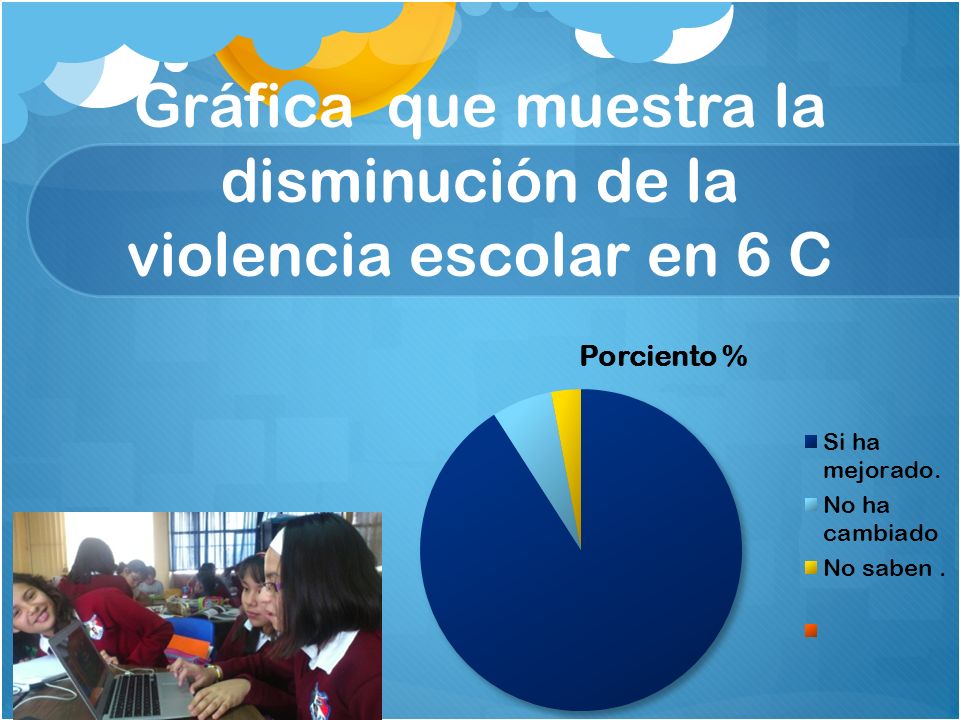 Gráfica que muestra la disminución de la violencia escolar en 6 C

Porciento %

Si ha mejorado.
No ha cambiado
No saben .